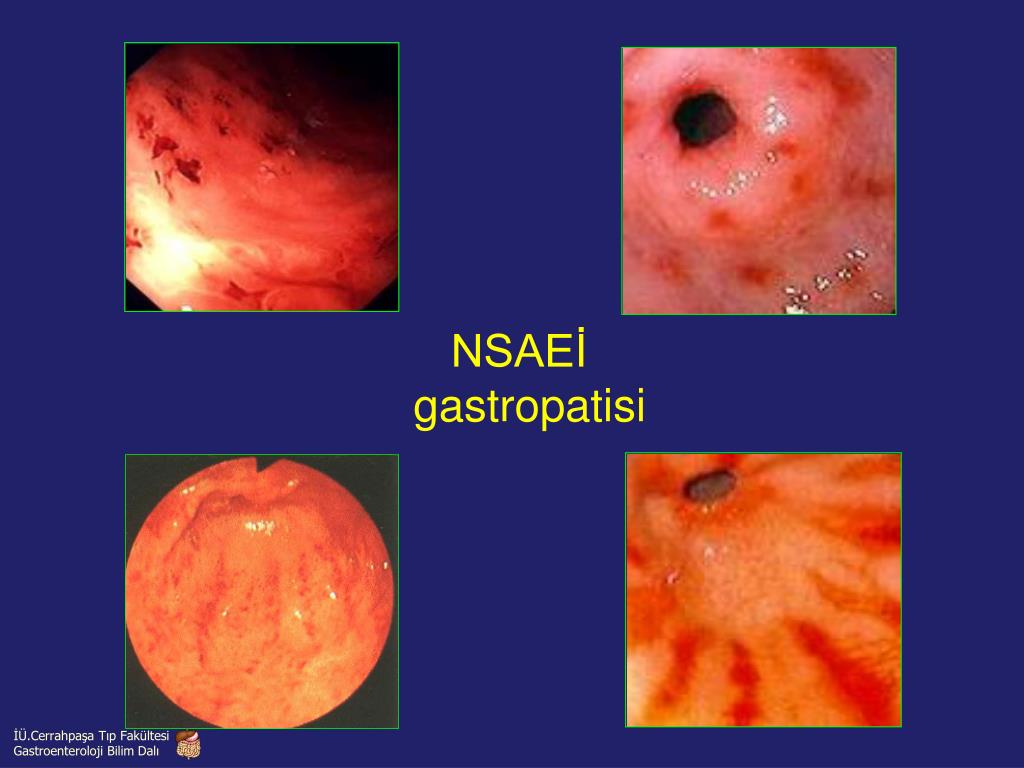 NSAEİ
gastropatisi

İÜ.Cerrahpaşa Tıp Fakültesi
Gastroenteroloji Bilim Dalı